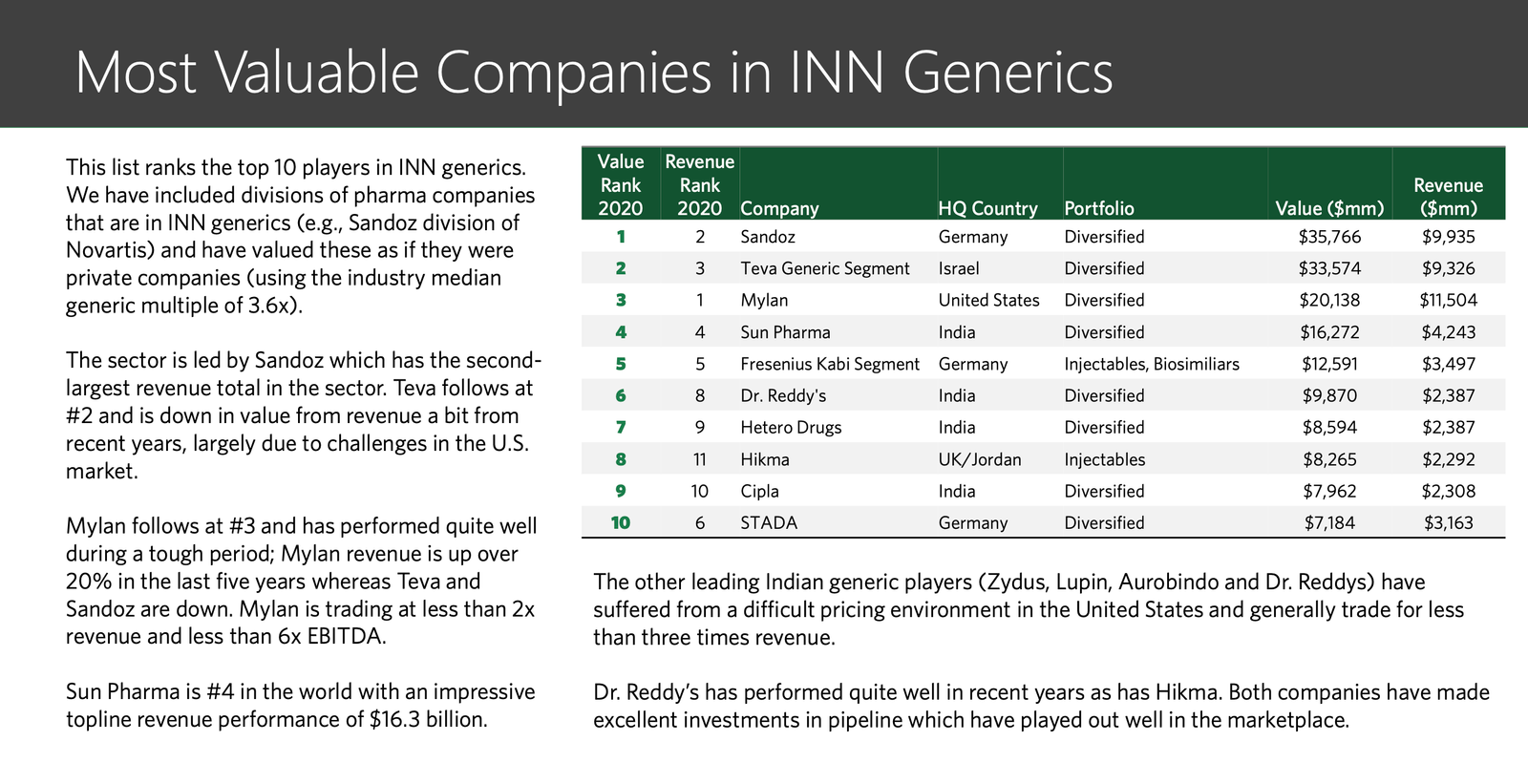 Most Valuable Companies in INN Generics

This list ranks the top 10 players in INN generics. We have included divisions of pharma companies that are in INN generics (e.g., Sandoz division of Novartis) and have valued these as if they were private companies (using the industry median generic multiple of 3.6x).

The sector is led by Sandoz which has the second-largest revenue total in the sector. Teva follows at #2 and is down in value from revenue a bit from recent years, largely due to challenges in the U.S. market.

Mylan follows at #3 and has performed quite well during a tough period; Mylan revenue is up over 20% in the last five years whereas Teva and Sandoz are down. Mylan is trading at less than 2x revenue and less than 6x EBITDA.

Sun Pharma is #4 in the world with an impressive topline revenue performance of $16.3 billion.

| Value Rank 2020 | Revenue Rank 2020 | Company | HQ Country | Portfolio | Value ($mm) | Revenue ($mm) |
|---|---|---|---|---|---|---|
| 1 | 2 | Sandoz | Germany | Diversified | $35,766 | $9,935 |
| 2 | 3 | Teva Generic Segment | Israel | Diversified | $33,574 | $9,326 |
| 3 | 1 | Mylan | United States | Diversified | $20,138 | $11,504 |
| 4 | 4 | Sun Pharma | India | Diversified | $16,272 | $4,243 |
| 5 | 5 | Fresenius Kabi Segment | Germany | Injectables, Biosimiliars | $12,591 | $3,497 |
| 6 | 8 | Dr. Reddy's | India | Diversified | $9,870 | $2,387 |
| 7 | 9 | Hetero Drugs | India | Diversified | $8,594 | $2,387 |
| 8 | 11 | Hikma | UK/Jordan | Injectables | $8,265 | $2,292 |
| 9 | 10 | Cipla | India | Diversified | $7,962 | $2,308 |
| 10 | 6 | STADA | Germany | Diversified | $7,184 | $3,163 |

The other leading Indian generic players (Zydus, Lupin, Aurobindo and Dr. Reddys) have suffered from a difficult pricing environment in the United States and generally trade for less than three times revenue.

Dr. Reddy's has performed quite well in recent years as has Hikma. Both companies have made excellent investments in pipeline which have played out well in the marketplace.